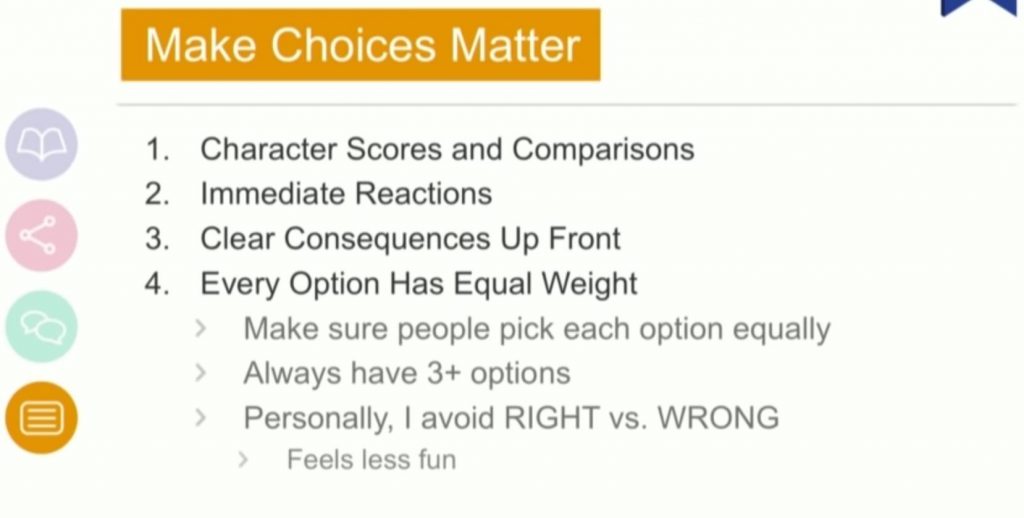 Make Choices Matter

1. Character Scores and Comparisons
2. Immediate Reactions
3. Clear Consequences Up Front
4. Every Option Has Equal Weight

› Make sure people pick each option equally
› Always have 3+ options
› Personally, I avoid RIGHT vs. WRONG
› Feels less fun